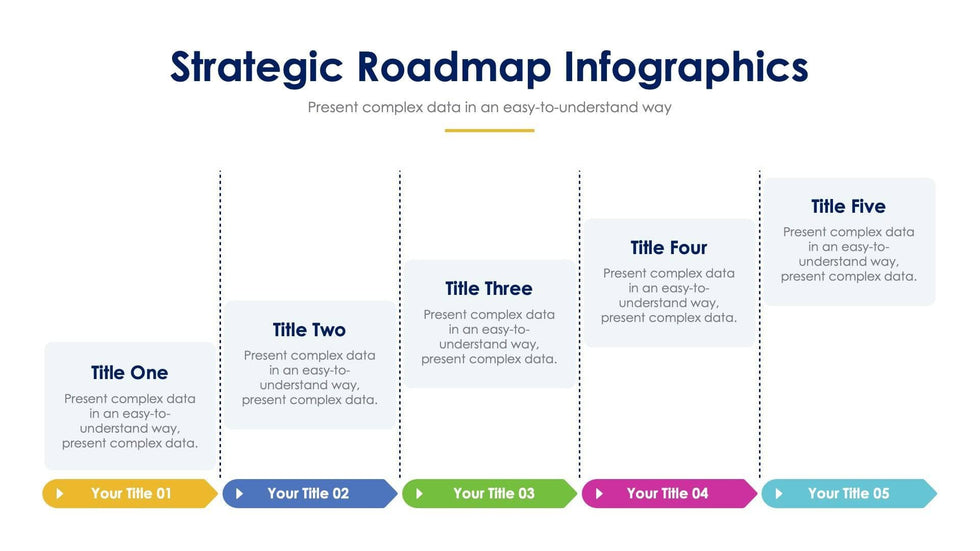 Strategic Roadmap Infographics

Present complex data in an easy-to-understand way

Title One
Present complex data in an easy-to-understand way, present complex data.

Title Two
Present complex data in an easy-to-understand way, present complex data.

Title Three
Present complex data in an easy-to-understand way, present complex data.

Title Four
Present complex data in an easy-to-understand way, present complex data.

Title Five
Present complex data in an easy-to-understand way, present complex data.

Your Title 01

Your Title 02

Your Title 03

Your Title 04

Your Title 05